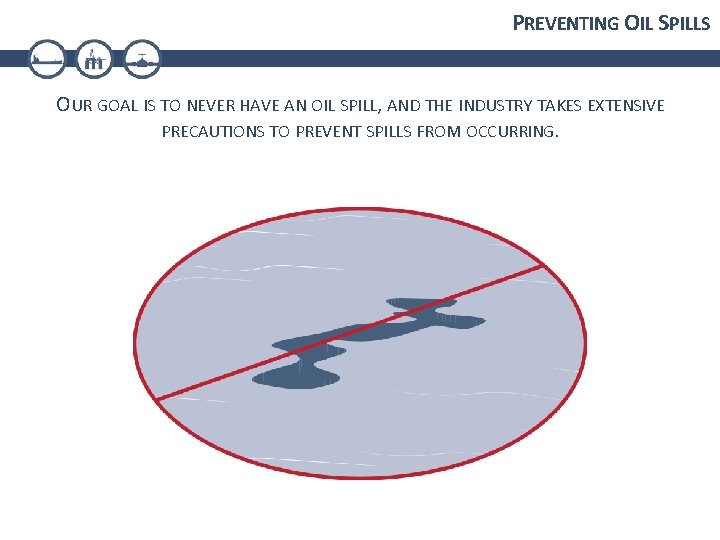 PREVENTING OIL SPILLS

OUR GOAL IS TO NEVER HAVE AN OIL SPILL, AND THE INDUSTRY TAKES EXTENSIVE PRECAUTIONS TO PREVENT SPILLS FROM OCCURRING.